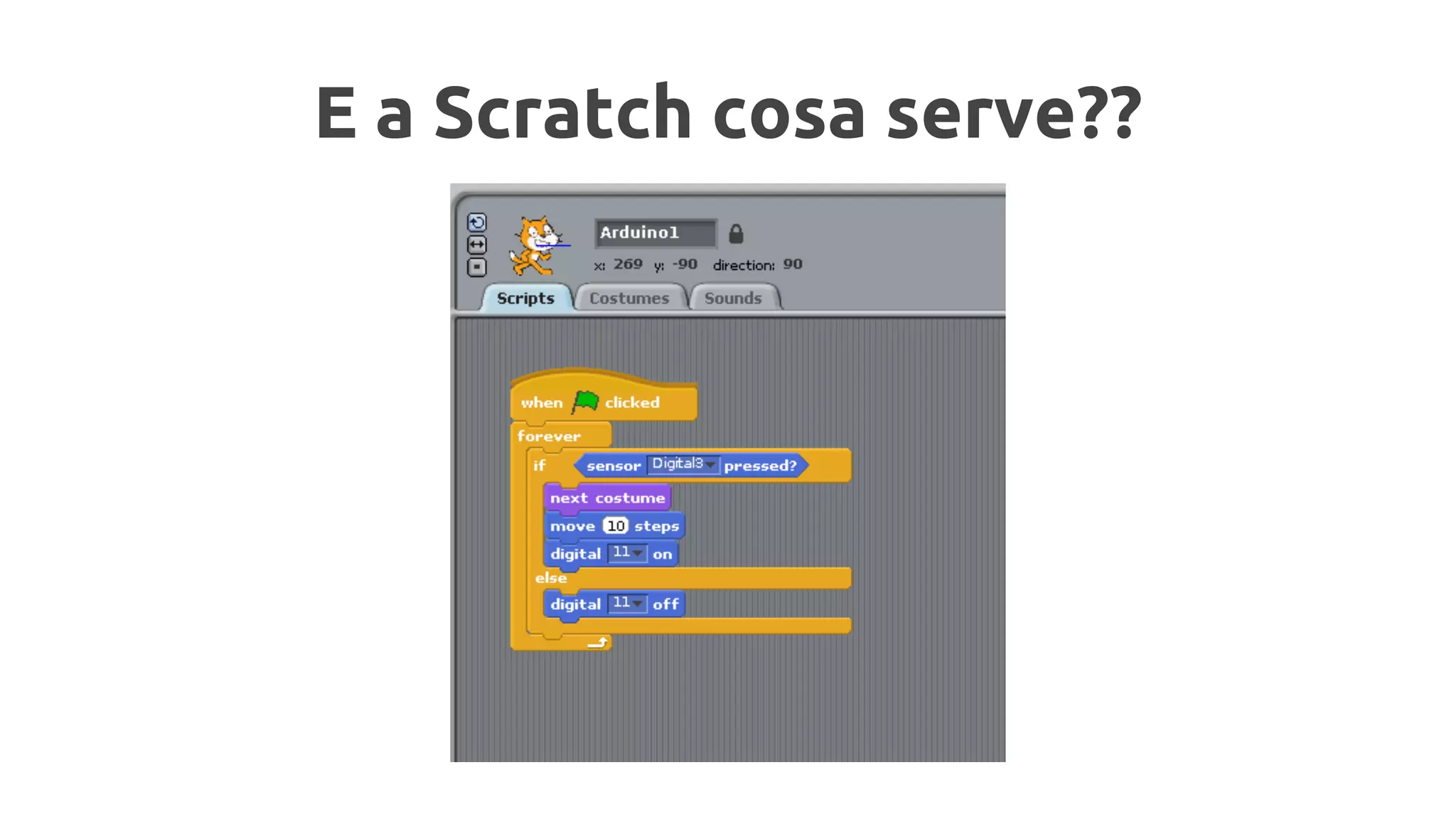 E a Scratch cosa serve??

Arduino1

x: 269 y: -90 direction: 90

Scripts Costumes Sounds

when clicked
forever
if sensor Digital3 pressed?
next costume
move 10 steps
digital 11 on
else
digital 11 off